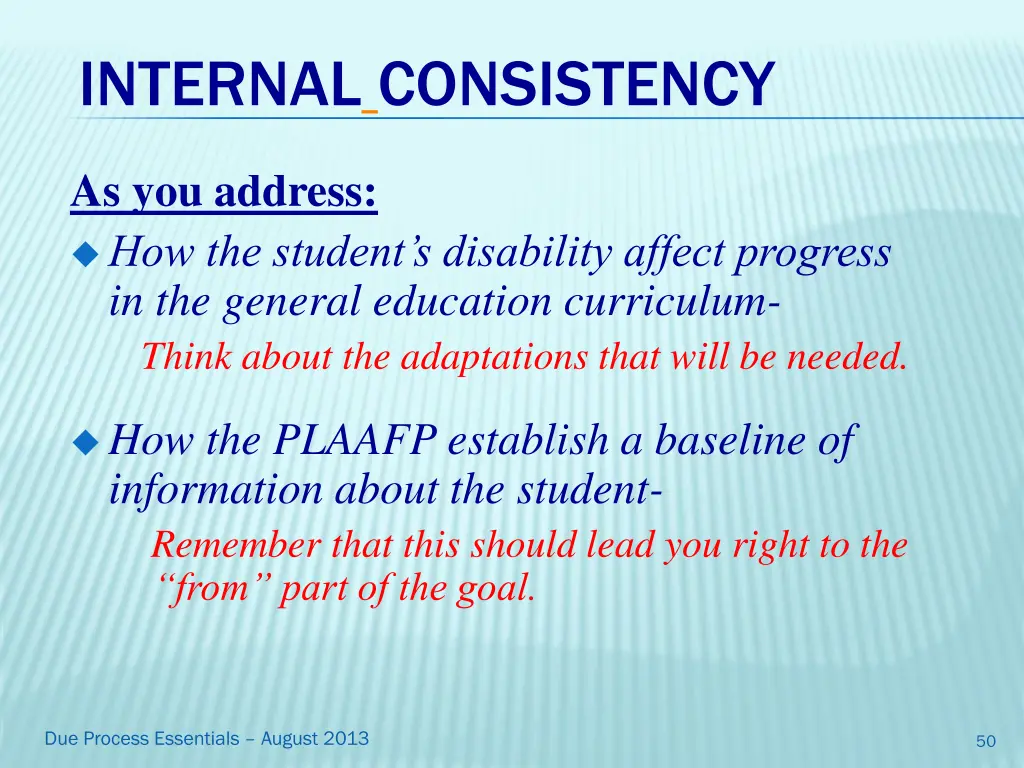 INTERNAL CONSISTENCY

As you address:

How the student's disability affect progress in the general education curriculum-

Think about the adaptations that will be needed.

How the PLAAFP establish a baseline of information about the student-

Remember that this should lead you right to the "from" part of the goal.

Due Process Essentials – August 2013

50